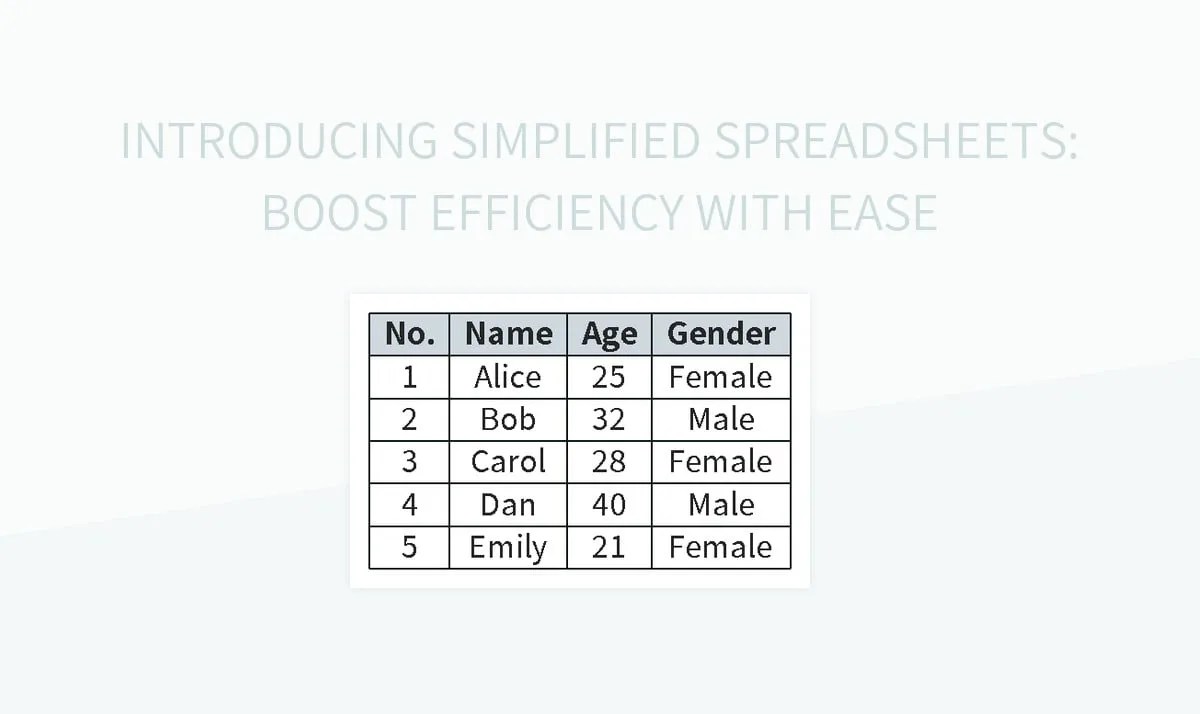 INTRODUCING SIMPLIFIED SPREADSHEETS: BOOST EFFICIENCY WITH EASE

| No. | Name | Age | Gender |
|---|---|---|---|
| 1 | Alice | 25 | Female |
| 2 | Bob | 32 | Male |
| 3 | Carol | 28 | Female |
| 4 | Dan | 40 | Male |
| 5 | Emily | 21 | Female |